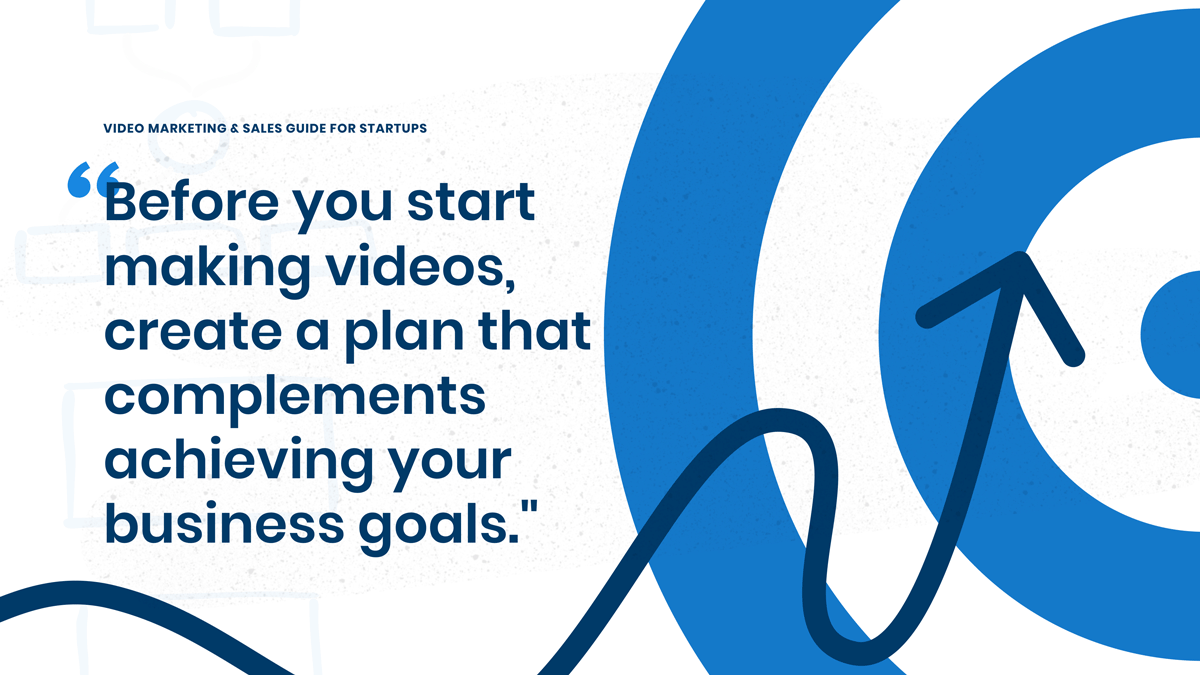 VIDEO MARKETING & SALES GUIDE FOR STARTUPS

“Before you start making videos, create a plan that complements achieving your business goals."